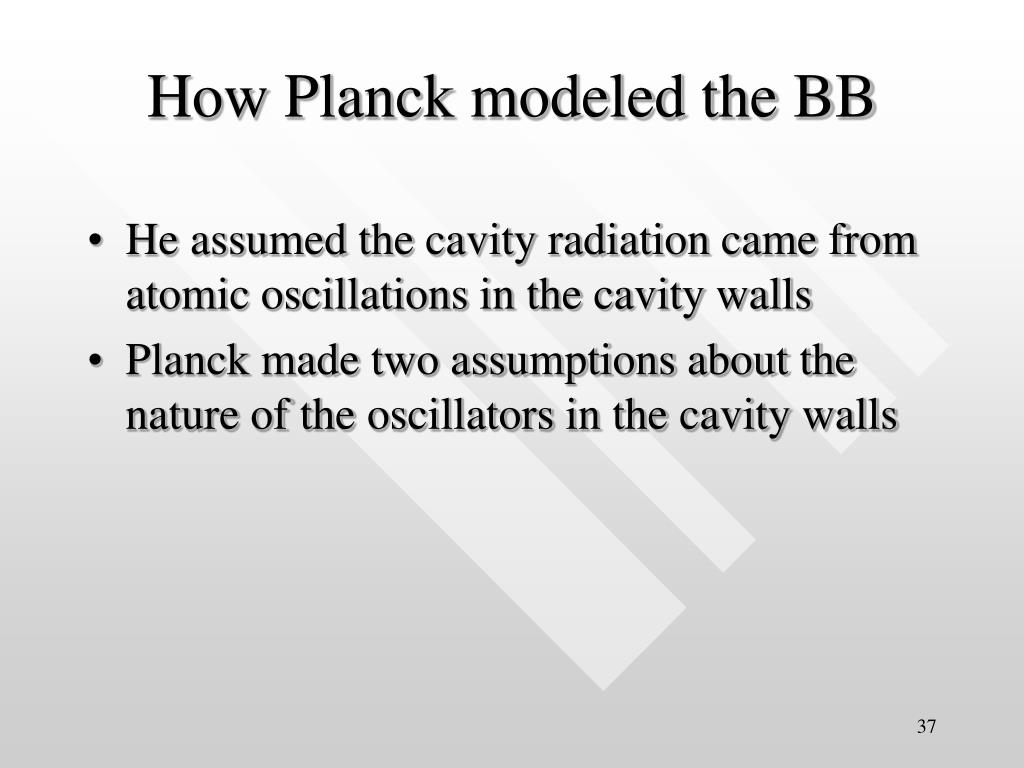 How Planck modeled the BB

• He assumed the cavity radiation came from atomic oscillations in the cavity walls
• Planck made two assumptions about the nature of the oscillators in the cavity walls

37